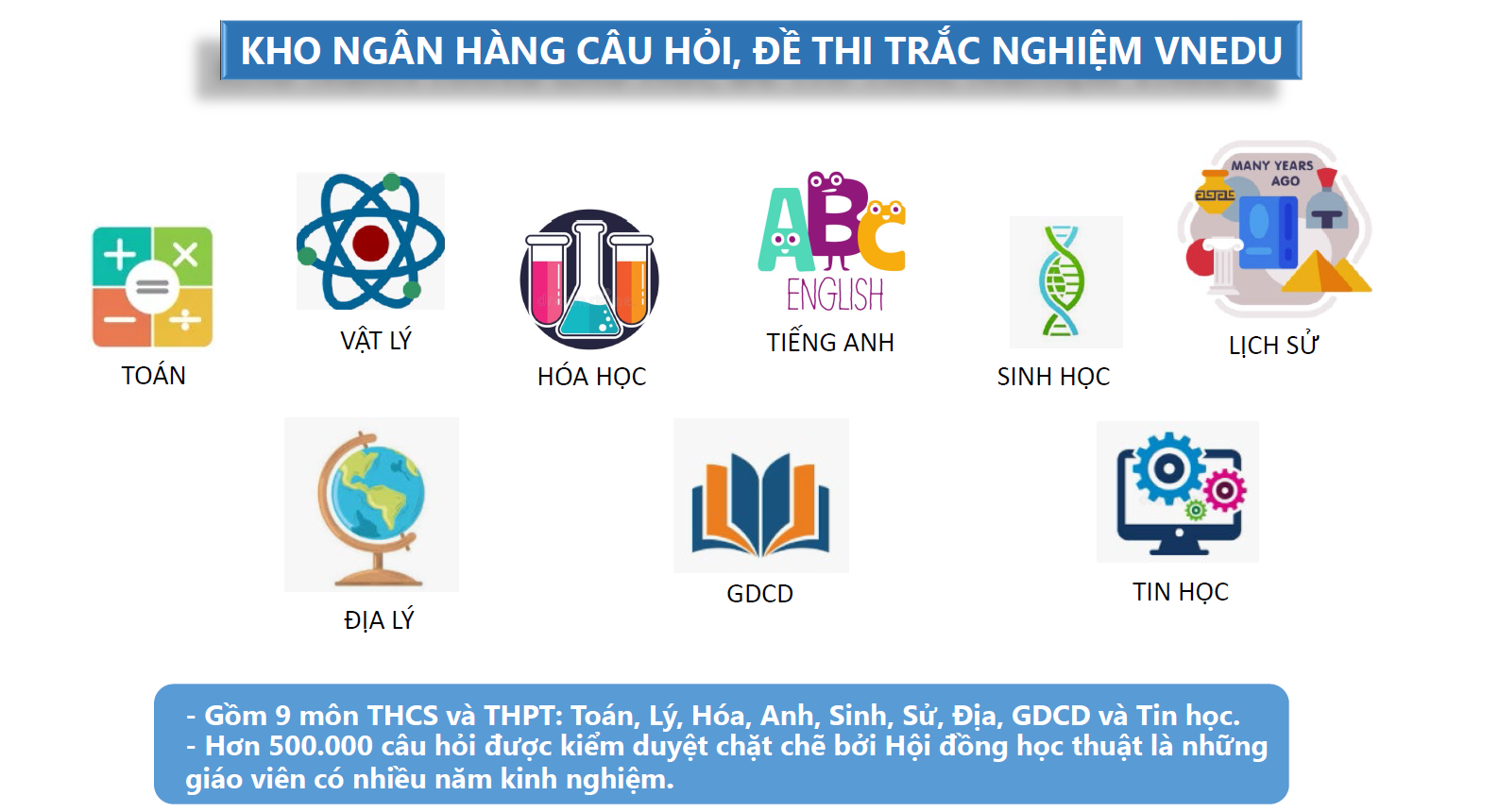 KHO NGÂN HÀNG CÂU HỎI, ĐỀ THI TRẮC NGHIỆM VNEDU

TOÁN

VẬT LÝ

HÓA HỌC

ABC ENGLISH

TIẾNG ANH

SINH HỌC

MANY YEARS AGO

LỊCH SỬ

ĐỊA LÝ

GDCD

TIN HỌC

- Gồm 9 môn THCS và THPT: Toán, Lý, Hóa, Anh, Sinh, Sử, Địa, GDCD và Tin học.
- Hơn 500.000 câu hỏi được kiểm duyệt chặt chẽ bởi Hội đồng học thuật là những giáo viên có nhiều năm kinh nghiệm.